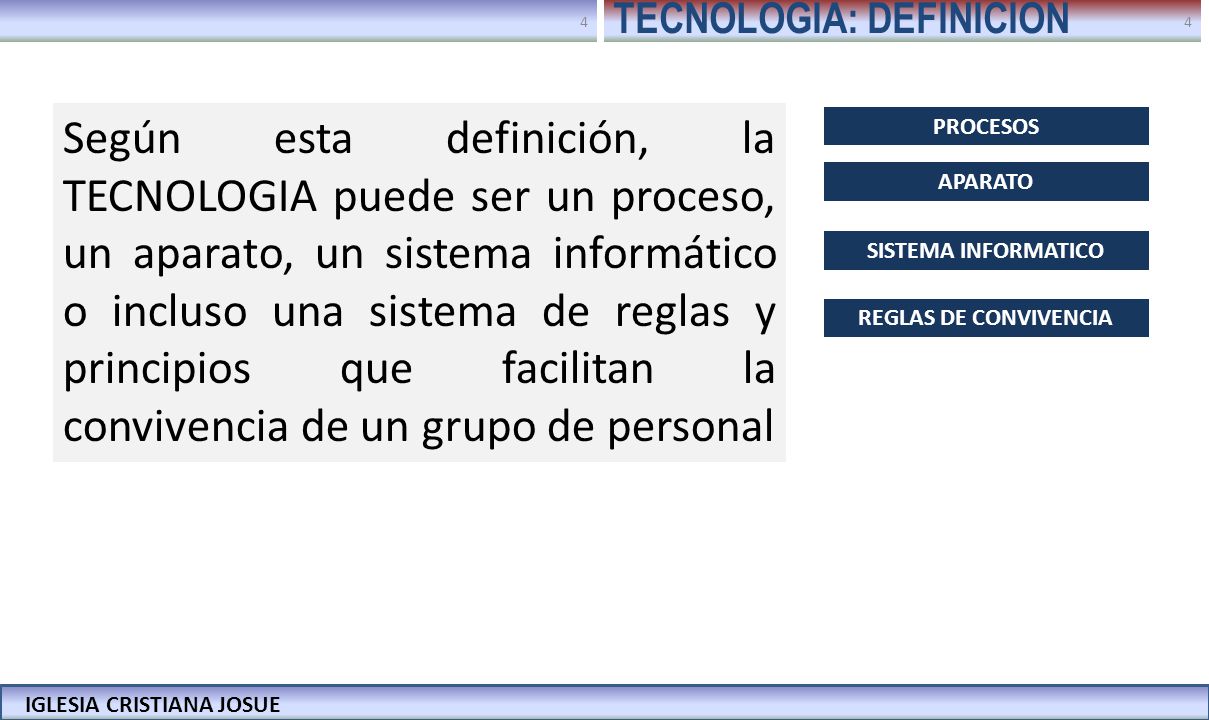 4

TECNOLOGIA: DEFINICION

4

Según esta definición, la TECNOLOGIA puede ser un proceso, un aparato, un sistema informático o incluso una sistema de reglas y principios que facilitan la convivencia de un grupo de personal

PROCESOS

APARATO

SISTEMA INFORMATICO

REGLAS DE CONVIVENCIA

IGLESIA CRISTIANA JOSUE